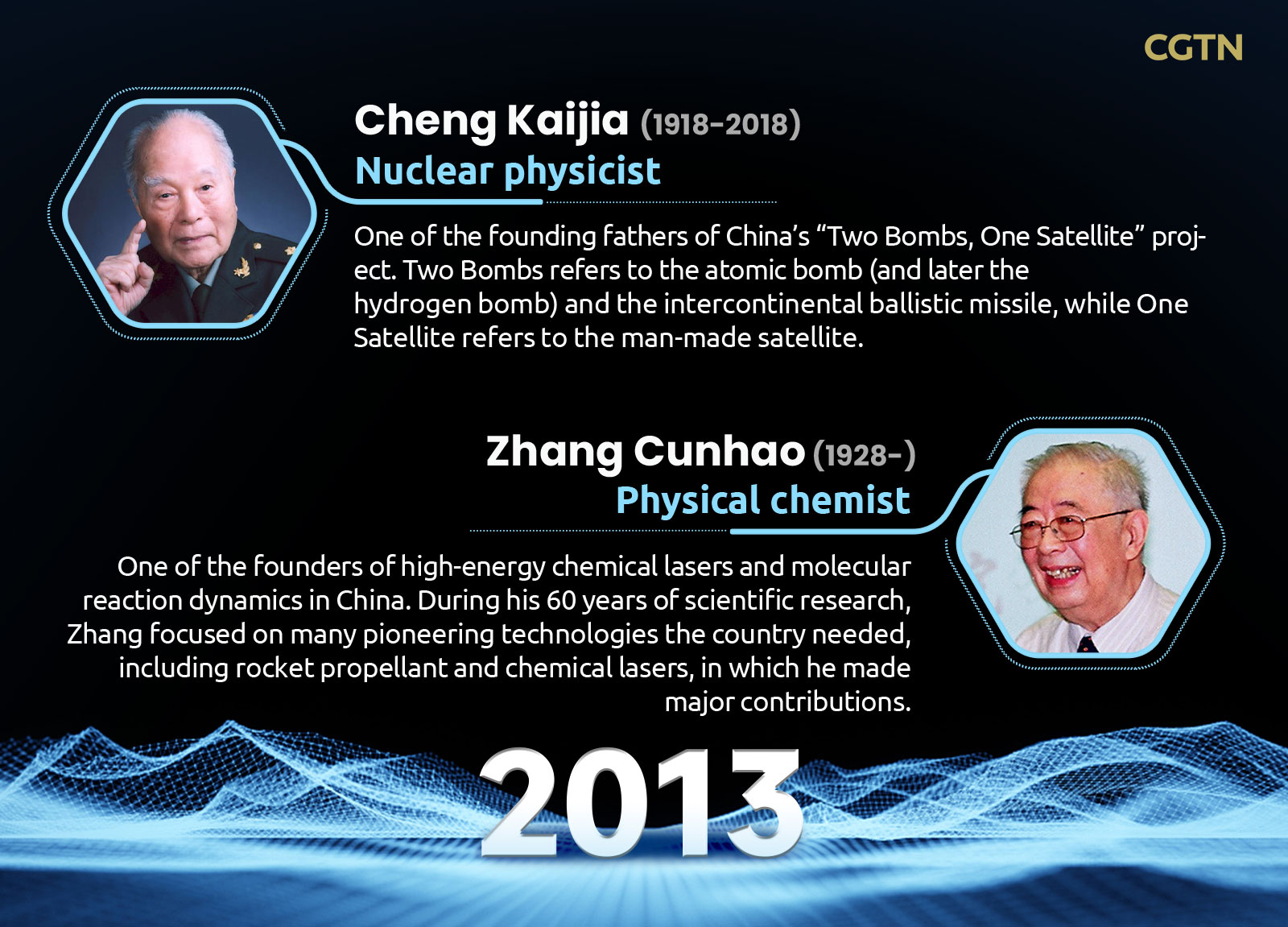 CGTN

Cheng Kaijia (1918-2018)
Nuclear physicist

One of the founding fathers of China's "Two Bombs, One Satellite" project. Two Bombs refers to the atomic bomb (and later the hydrogen bomb) and the intercontinental ballistic missile, while One Satellite refers to the man-made satellite.

Zhang Cunhao (1928-)
Physical chemist

One of the founders of high-energy chemical lasers and molecular reaction dynamics in China. During his 60 years of scientific research, Zhang focused on many pioneering technologies the country needed, including rocket propellant and chemical lasers, in which he made major contributions.

2013